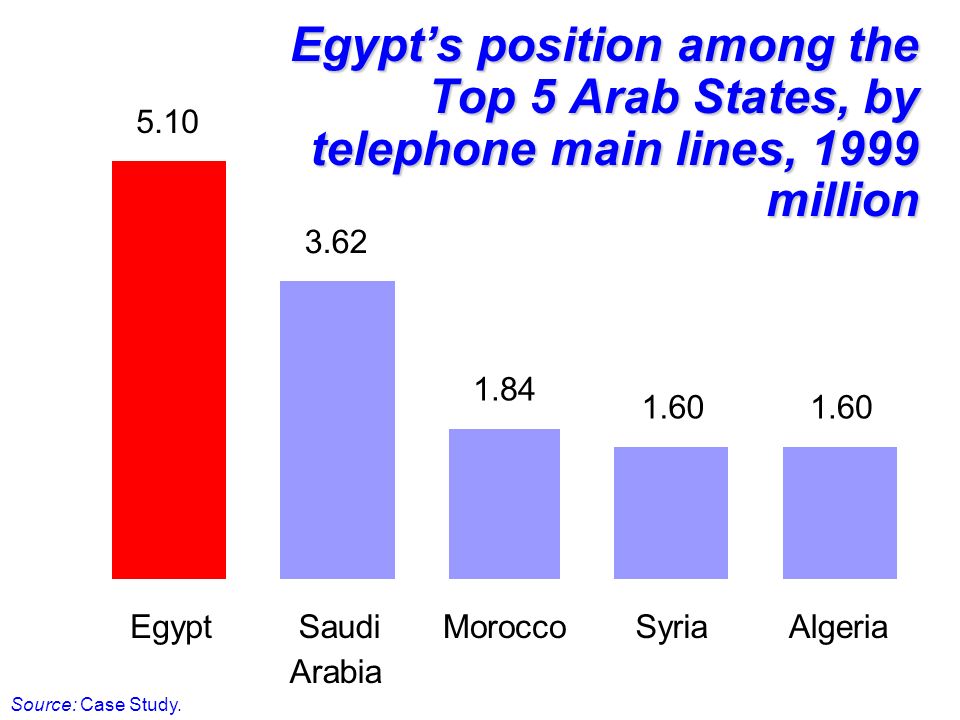 Egypt's position among the Top 5 Arab States, by telephone main lines, 1999 million

5.10

3.62

1.84

1.60

1.60

Egypt

Saudi Arabia

Morocco

Syria

Algeria

Source: Case Study.